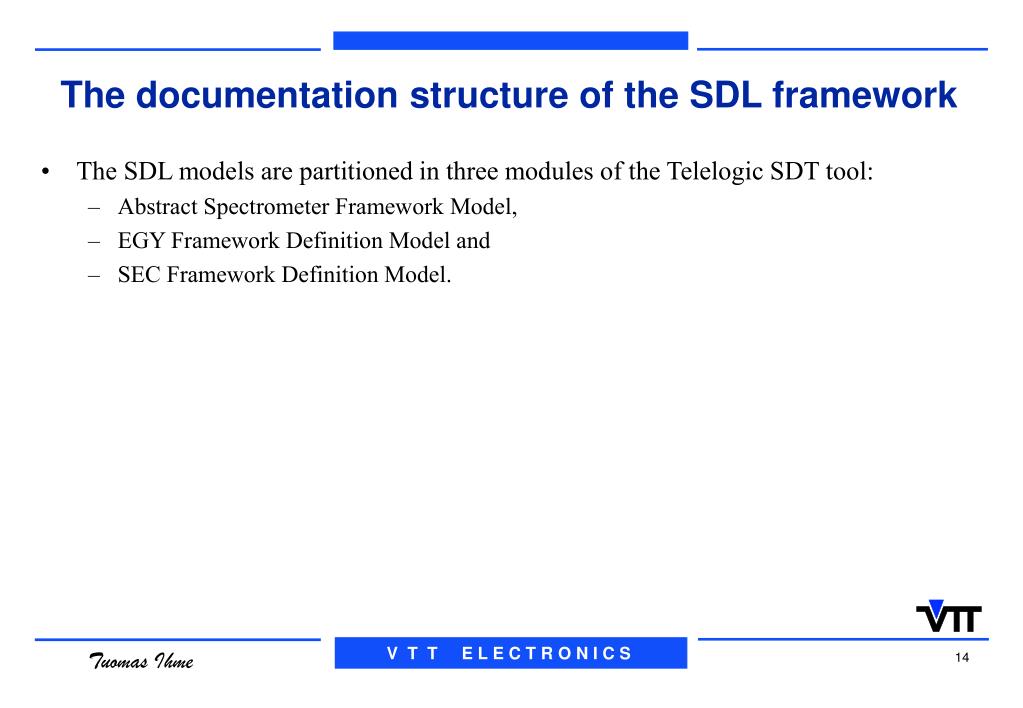 The documentation structure of the SDL framework

• The SDL models are partitioned in three modules of the Telelogic SDT tool:
– Abstract Spectrometer Framework Model,
– EGY Framework Definition Model and
– SEC Framework Definition Model.

VTT

Tuomas Ihme

V T T E L E C T R O N I C S

14